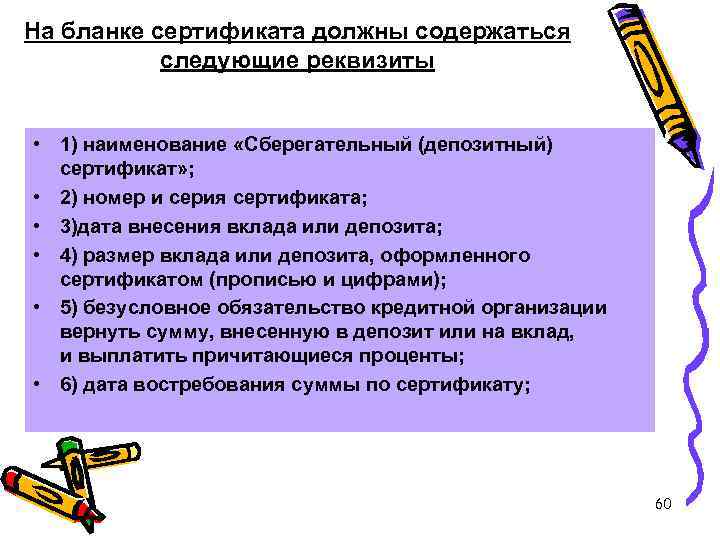 На бланке сертификата должны содержаться следующие реквизиты

• 1) наименование «Сберегательный (депозитный) сертификат»;
• 2) номер и серия сертификата;
• 3)дата внесения вклада или депозита;
• 4) размер вклада или депозита, оформленного сертификатом (прописью и цифрами);
• 5) безусловное обязательство кредитной организации вернуть сумму, внесенную в депозит или на вклад, и выплатить причитающиеся проценты;
• 6) дата востребования суммы по сертификату;

60